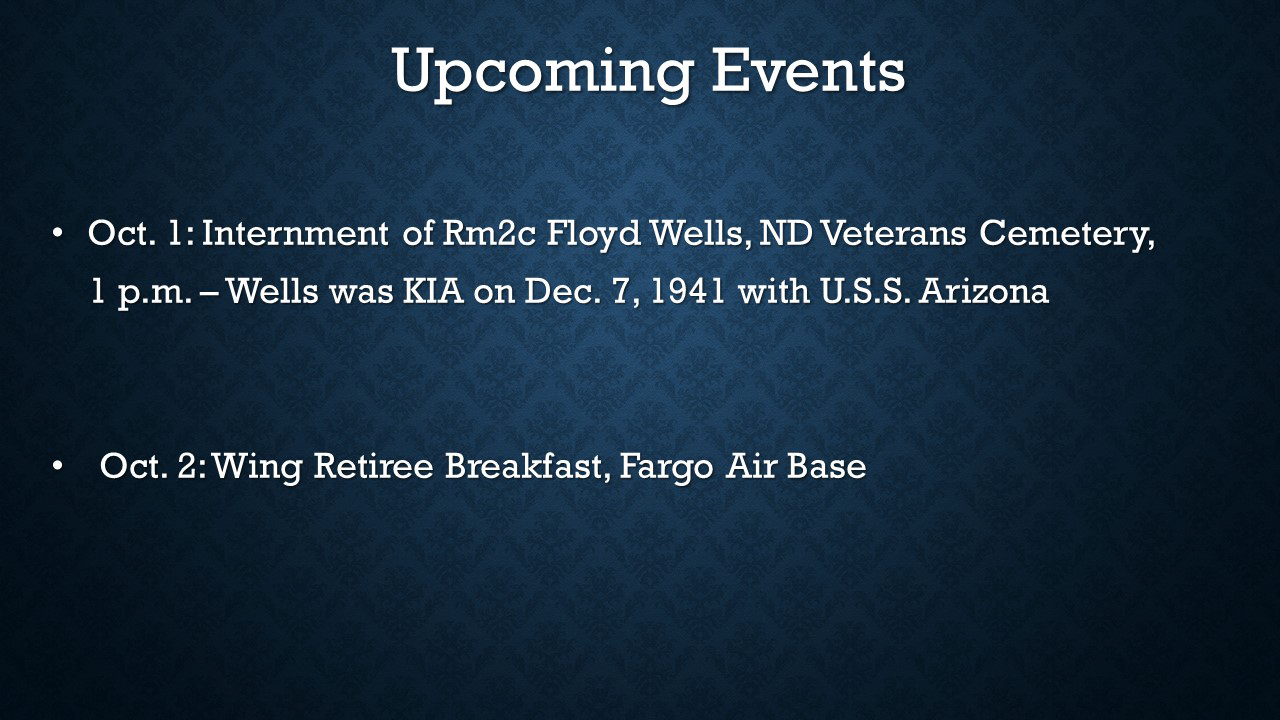 Upcoming Events

• Oct. 1: Internment of Rm2c Floyd Wells, ND Veterans Cemetery, 1 p.m. – Wells was KIA on Dec. 7, 1941 with U.S.S. Arizona

• Oct. 2: Wing Retiree Breakfast, Fargo Air Base